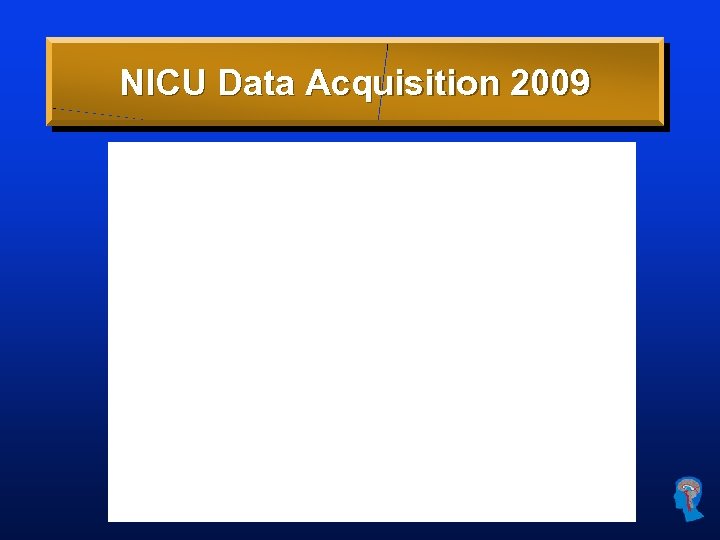 NICU Data Acquisition 2009